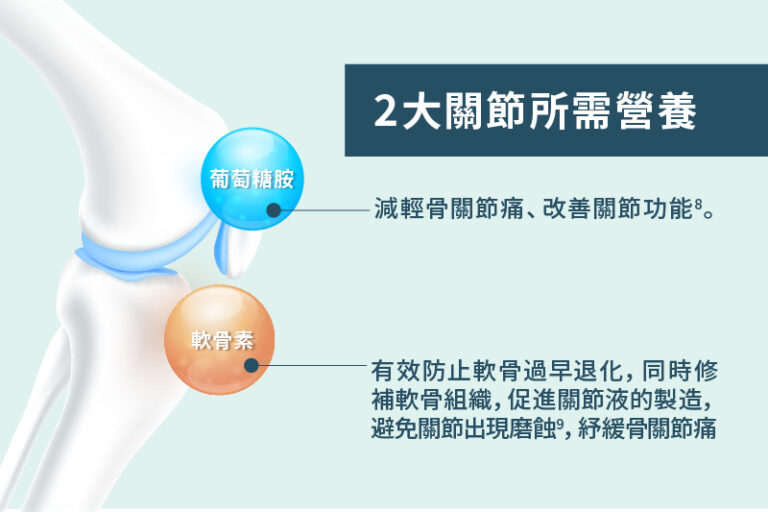 2大關節所需營養

葡萄糖胺

減輕骨關節痛、改善關節功能$^8$。

軟骨素

有效防止軟骨過早退化，同時修補軟骨組織，促進關節液的製造，避免關節出現磨蝕$^9$，紓緩骨關節痛